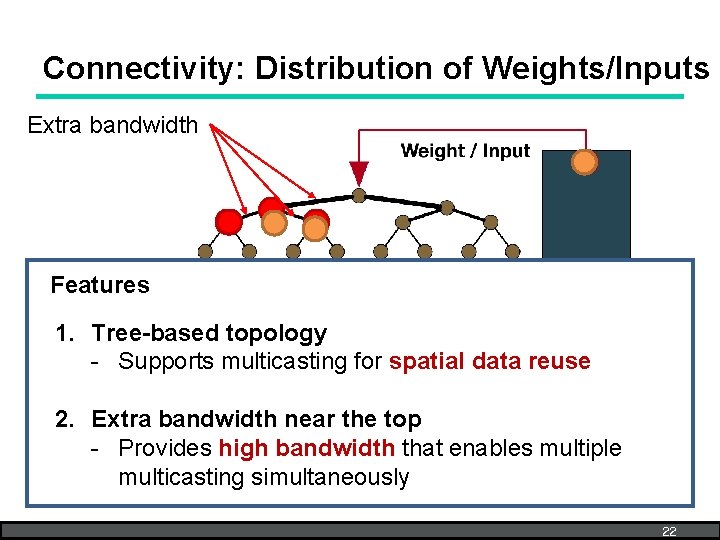 Connectivity: Distribution of Weights/Inputs

Extra bandwidth

Weight / Input

Features

1. Tree-based topology
- Supports multicasting for spatial data reuse

2. Extra bandwidth near the top
- Provides high bandwidth that enables multiple multicasting simultaneously

22